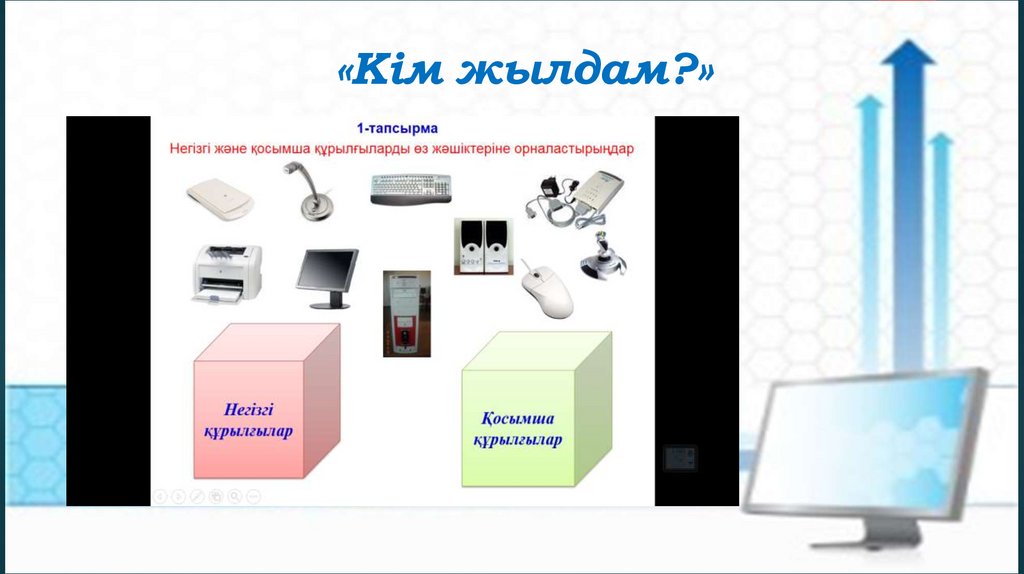 «Кім жылдам?»

1-тапсырма

Негізгі және қосымша құрылғыларды өз жәшіктеріне орналастырыңдар

Негізгі құрылғылар

Қосымша құрылғылар